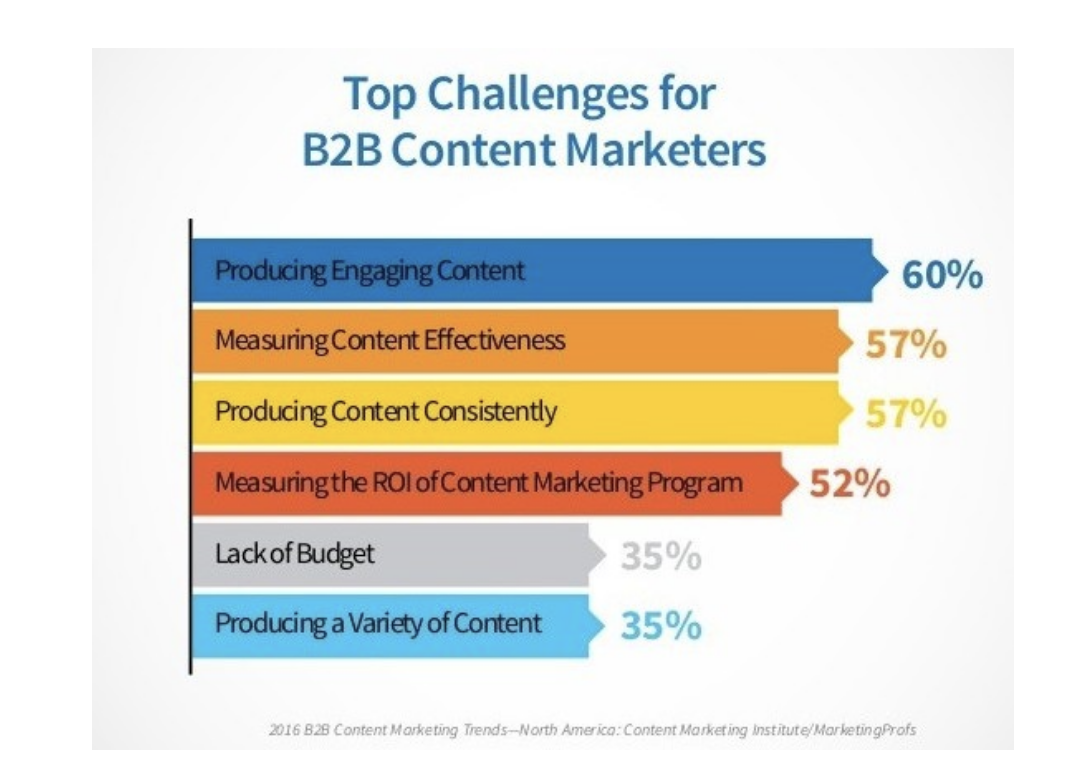 Top Challenges for
B2B Content Marketers

Producing Engaging Content 60%

Measuring Content Effectiveness 57%

Producing Content Consistently 57%

Measuring the ROI of Content Marketing Program 52%

Lack of Budget 35%

Producing a Variety of Content 35%

2016 B2B Content Marketing Trends—North America: Content Marketing Institute/MarketingProfs